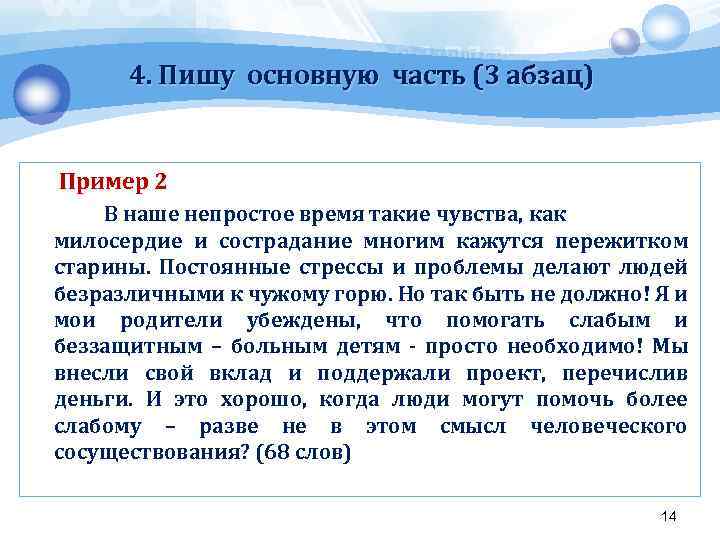 4. Пишу основную часть (3 абзац)

Пример 2

В наше непростое время такие чувства, как милосердие и сострадание многим кажутся пережитком старины. Постоянные стрессы и проблемы делают людей безразличными к чужому горю. Но так быть не должно! Я и мои родители убеждены, что помогать слабым и беззащитным – больным детям - просто необходимо! Мы внесли свой вклад и поддержали проект, перечислив деньги. И это хорошо, когда люди могут помочь более слабому – разве не в этом смысл человеческого сосуществования? (68 слов)

14